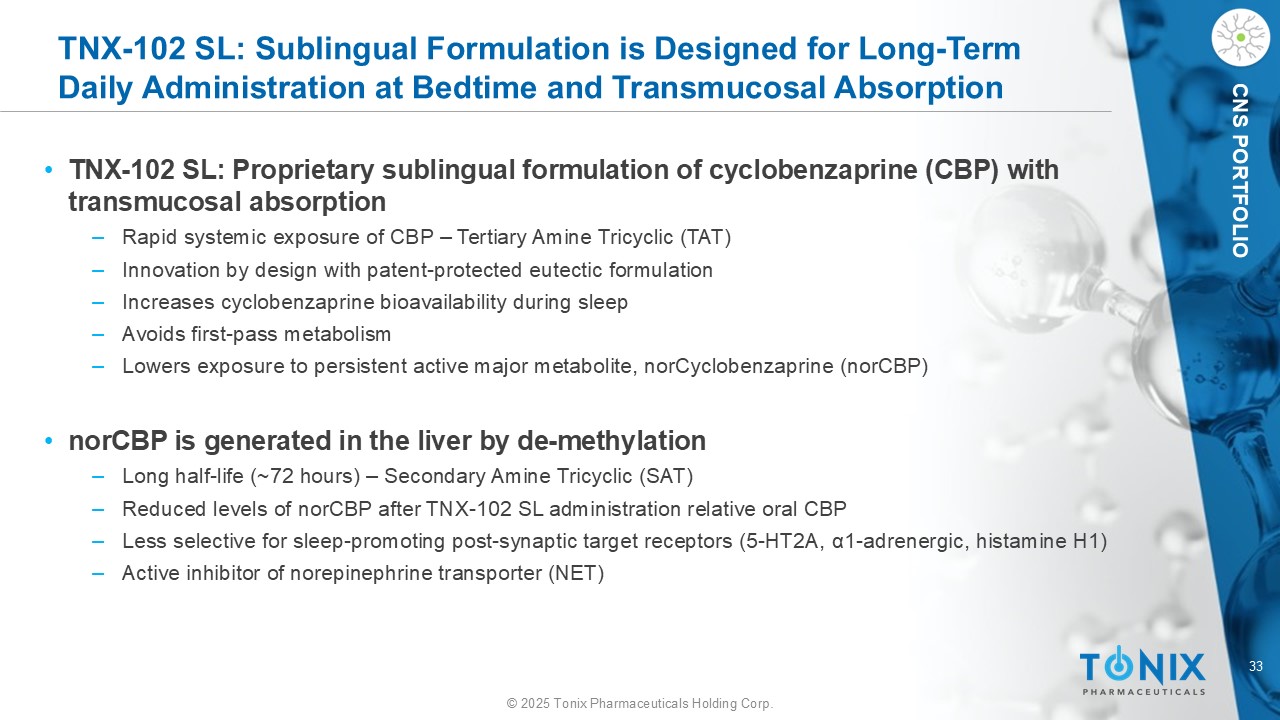 TNX-102 SL: Sublingual Formulation is Designed for Long-Term Daily Administration at Bedtime and Transmucosal Absorption

CNS PORTFOLIO

• TNX-102 SL: Proprietary sublingual formulation of cyclobenzaprine (CBP) with transmucosal absorption
– Rapid systemic exposure of CBP – Tertiary Amine Tricyclic (TAT)
– Innovation by design with patent-protected eutectic formulation
– Increases cyclobenzaprine bioavailability during sleep
– Avoids first-pass metabolism
– Lowers exposure to persistent active major metabolite, norCyclobenzaprine (norCBP)

• norCBP is generated in the liver by de-methylation
– Long half-life (~72 hours) – Secondary Amine Tricyclic (SAT)
– Reduced levels of norCBP after TNX-102 SL administration relative oral CBP
– Less selective for sleep-promoting post-synaptic target receptors (5-HT2A, α1-adrenergic, histamine H1)
– Active inhibitor of norepinephrine transporter (NET)

TONIX PHARMACEUTICALS

33

© 2025 Tonix Pharmaceuticals Holding Corp.